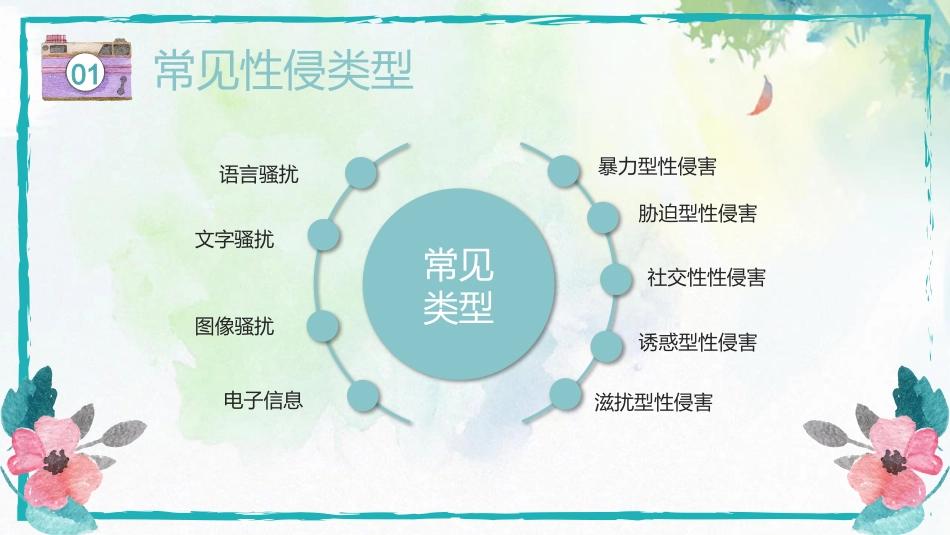 01 常见性侵类型

语言骚扰

文字骚扰

图像骚扰

电子信息

常见类型

暴力型性侵害

胁迫型性侵害

社交性性侵害

诱惑型性侵害

滋扰型性侵害